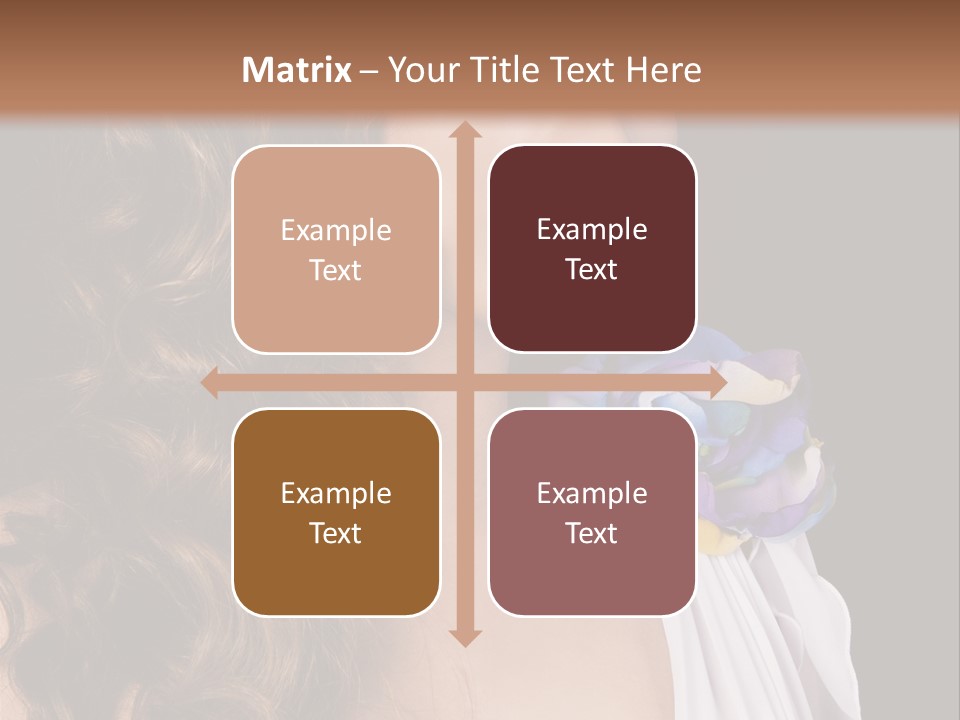 Matrix – Your Title Text Here

Example Text

Example Text

Example Text

Example Text